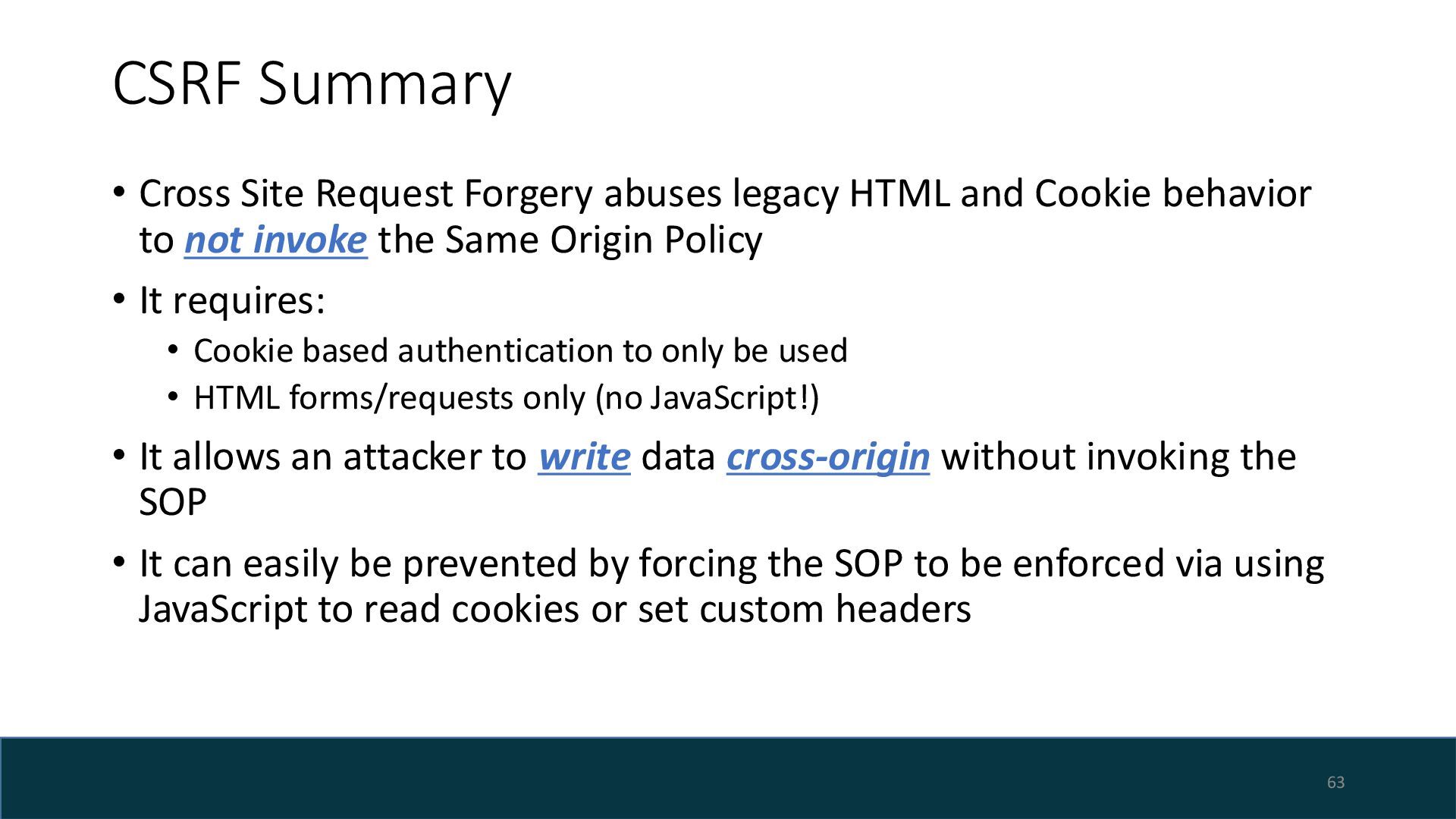 CSRF Summary

• Cross Site Request Forgery abuses legacy HTML and Cookie behavior to not invoke the Same Origin Policy

• It requires:
  • Cookie based authentication to only be used
  • HTML forms/requests only (no JavaScript!)

• It allows an attacker to write data cross-origin without invoking the SOP

• It can easily be prevented by forcing the SOP to be enforced via using JavaScript to read cookies or set custom headers

63